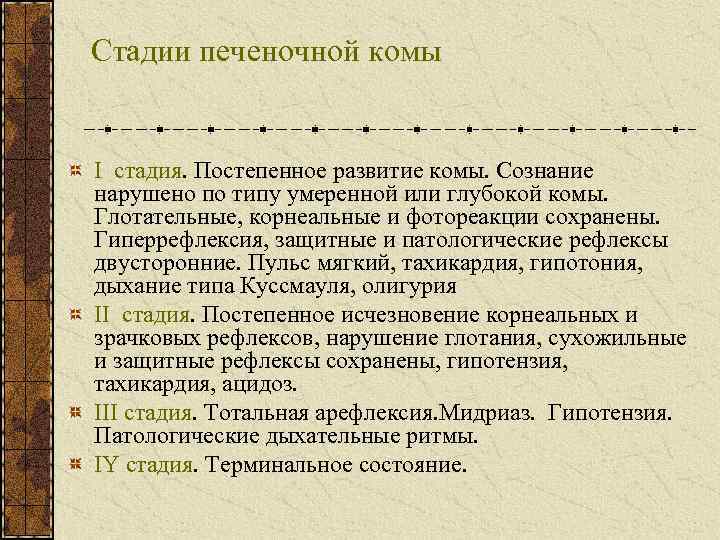 Стадии печеночной комы

I стадия. Постепенное развитие комы. Сознание нарушено по типу умеренной или глубокой комы. Глотательные, корнеальные и фотореакции сохранены. Гиперрефлексия, защитные и патологические рефлексы двусторонние. Пульс мягкий, тахикардия, гипотония, дыхание типа Куссмауля, олигурия

II стадия. Постепенное исчезновение корнеальных и зрачковых рефлексов, нарушение глотания, сухожильные и защитные рефлексы сохранены, гипотензия, тахикардия, ацидоз.

III стадия. Тотальная арефлексия.Мидриаз. Гипотензия. Патологические дыхательные ритмы.

IY стадия. Терминальное состояние.